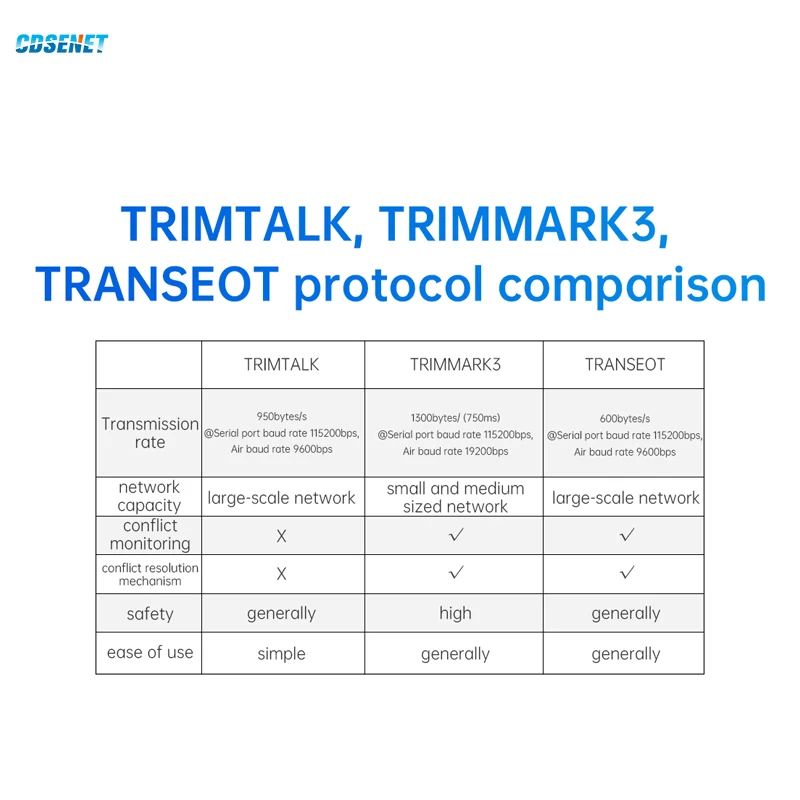 CDSENET

TRIMTALK, TRIMMARK3, TRANSEOT protocol comparison

| | TRIMTALK | TRIMMARK3 | TRANSEOT |
|---|---|---|---|
| Transmission rate | 950bytes/s @Serial port baud rate 115200bps, Air baud rate 9600bps | 1300bytes/ (750ms) @Serial port baud rate 115200bps, Air baud rate 19200bps | 600bytes/s @Serial port baud rate 115200bps, Air baud rate 9600bps |
| network capacity | large-scale network | small and medium sized network | large-scale network |
| conflict monitoring | X | ✓ | ✓ |
| conflict resolution mechanism | X | ✓ | ✓ |
| safety | generally | high | generally |
| ease of use | simple | generally | generally |